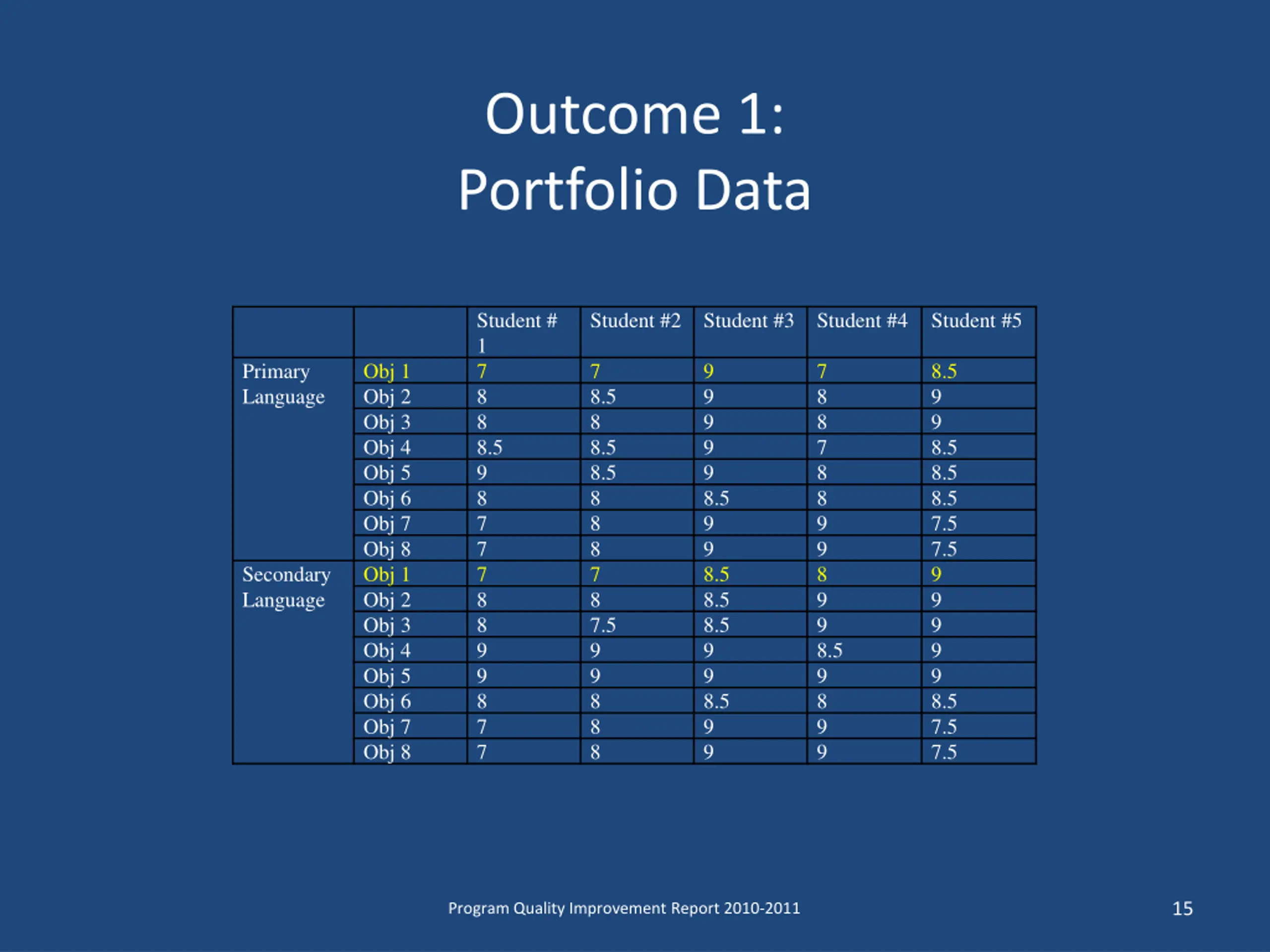 Outcome 1:
Portfolio Data

| | | Student # 1 | Student #2 | Student #3 | Student #4 | Student #5 |
|---|---|---|---|---|---|---|
| Primary Language | Obj 1 | 7 | 7 | 9 | 7 | 8.5 |
| | Obj 2 | 8 | 8.5 | 9 | 8 | 9 |
| | Obj 3 | 8 | 8 | 9 | 8 | 9 |
| | Obj 4 | 8.5 | 8.5 | 9 | 7 | 8.5 |
| | Obj 5 | 9 | 8.5 | 9 | 8 | 8.5 |
| | Obj 6 | 8 | 8 | 8.5 | 8 | 8.5 |
| | Obj 7 | 7 | 8 | 9 | 9 | 7.5 |
| | Obj 8 | 7 | 8 | 9 | 9 | 7.5 |
| Secondary Language | Obj 1 | 7 | 7 | 8.5 | 8 | 9 |
| | Obj 2 | 8 | 8 | 8.5 | 9 | 9 |
| | Obj 3 | 8 | 7.5 | 8.5 | 9 | 9 |
| | Obj 4 | 9 | 9 | 9 | 8.5 | 9 |
| | Obj 5 | 9 | 9 | 9 | 9 | 9 |
| | Obj 6 | 8 | 8 | 8.5 | 8 | 8.5 |
| | Obj 7 | 7 | 8 | 9 | 9 | 7.5 |
| | Obj 8 | 7 | 8 | 9 | 9 | 7.5 |

Program Quality Improvement Report 2010-2011

15